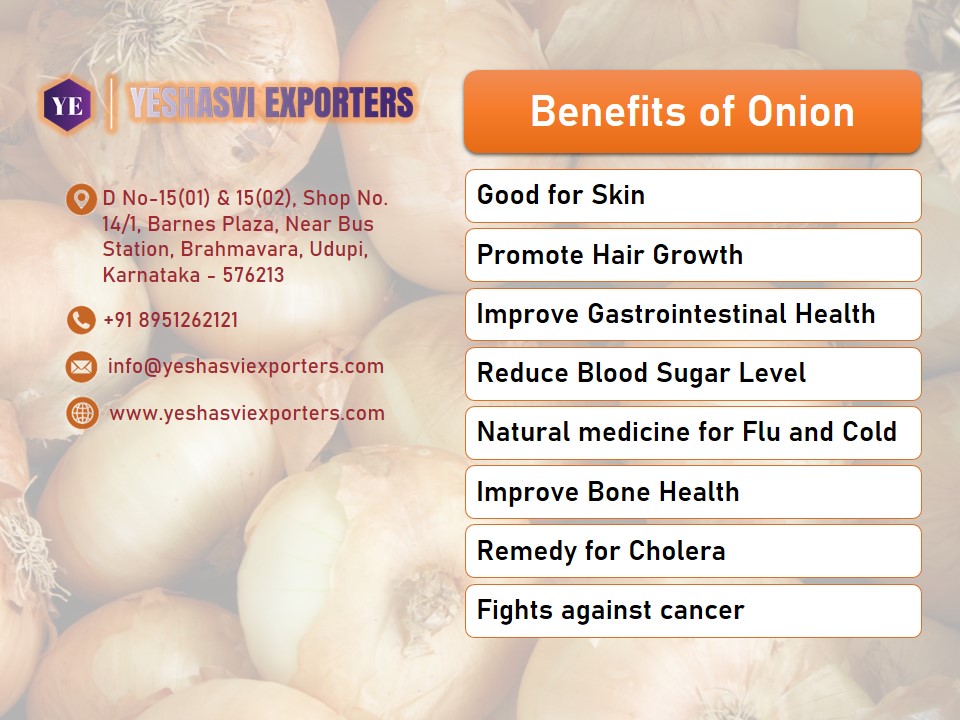 YE
YESHASVI EXPORTERS

D No-15(01) & 15(02), Shop No. 14/1, Barnes Plaza, Near Bus Station, Brahmavara, Udupi, Karnataka - 576213

+91 8951262121

info@yeshasviexporters.com

www.yeshasviexporters.com

Benefits of Onion

Good for Skin

Promote Hair Growth

Improve Gastrointestinal Health

Reduce Blood Sugar Level

Natural medicine for Flu and Cold

Improve Bone Health

Remedy for Cholera

Fights against cancer